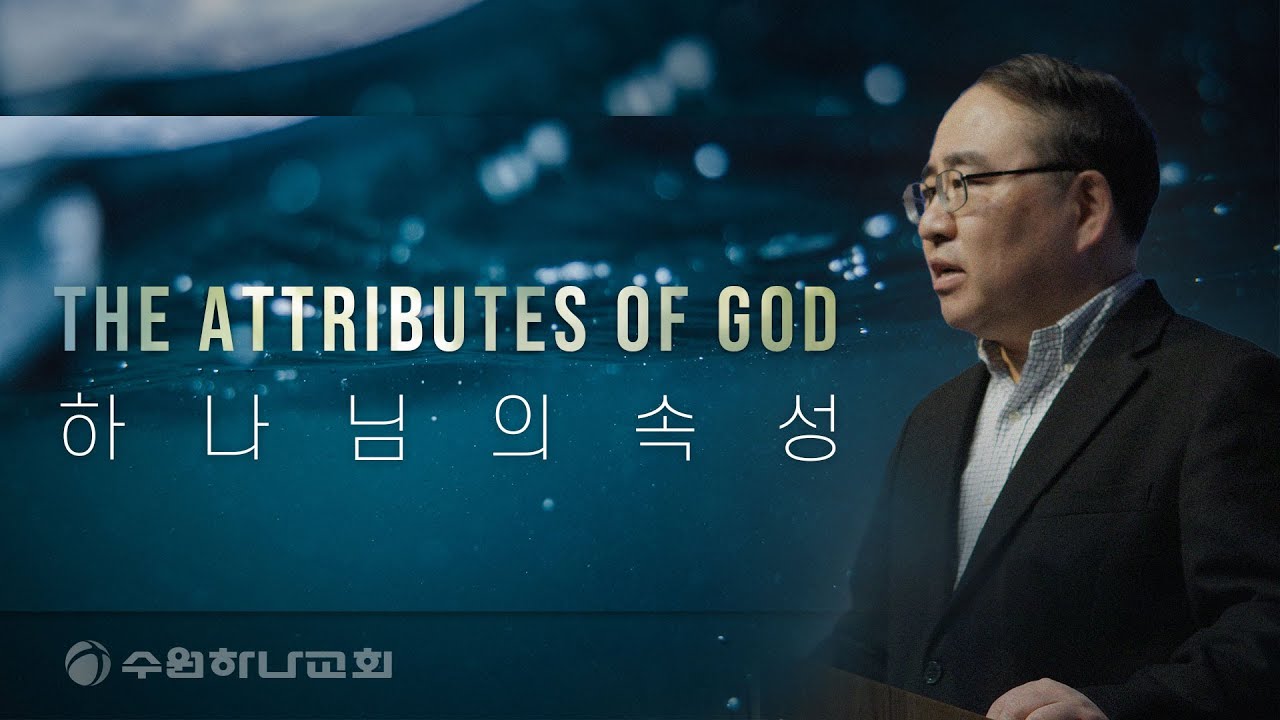 THE ATTRIBUTES OF GOD
하나님의 속성

수원하나교회